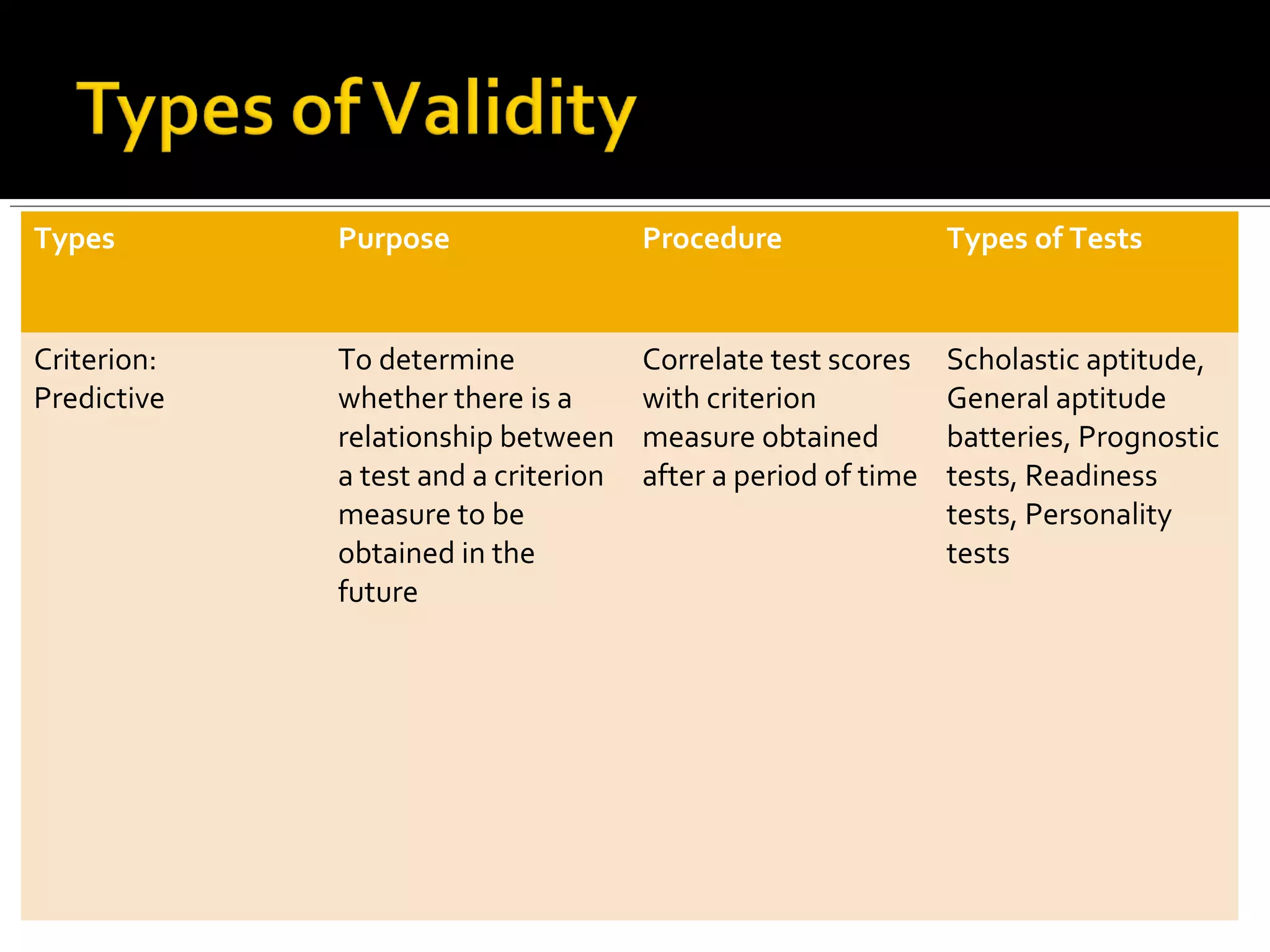 Types of Validity

| Types | Purpose | Procedure | Types of Tests |
|---|---|---|---|
| Criterion: Predictive | To determine whether there is a relationship between a test and a criterion measure to be obtained in the future | Correlate test scores with criterion measure obtained after a period of time | Scholastic aptitude, General aptitude batteries, Prognostic tests, Readiness tests, Personality tests |